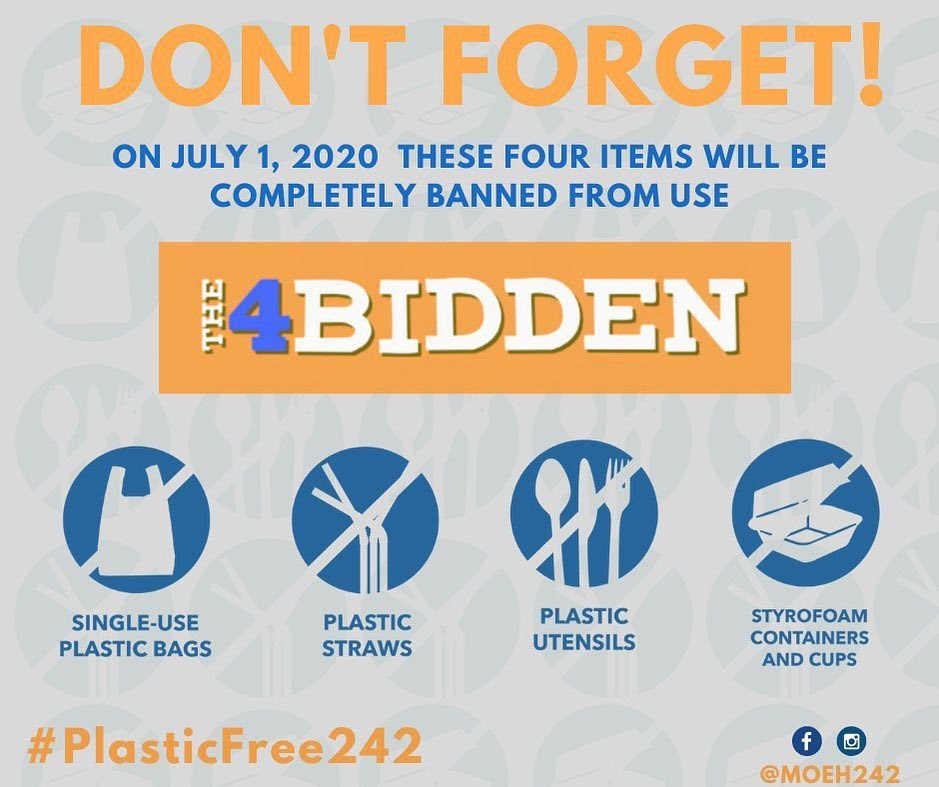 DON'T FORGET!

ON JULY 1, 2020 THESE FOUR ITEMS WILL BE COMPLETELY BANNED FROM USE

THE 4BIDDEN

SINGLE-USE PLASTIC BAGS

PLASTIC STRAWS

PLASTIC UTENSILS

STYROFOAM CONTAINERS AND CUPS

#PlasticFree242

@MOEH242